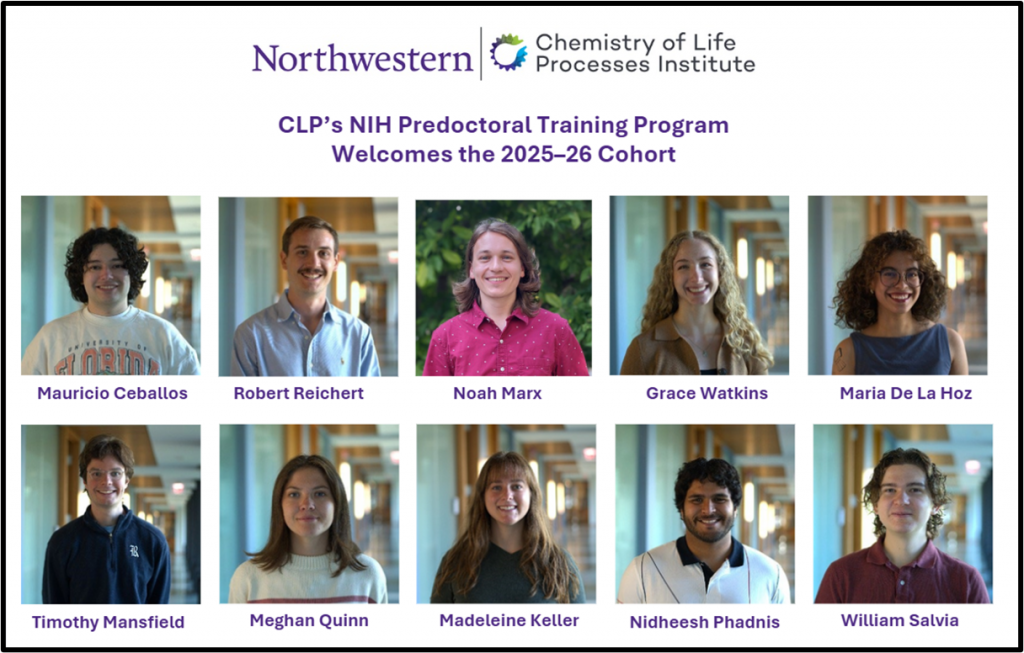 Northwestern | Chemistry of Life Processes Institute

CLP's NIH Predoctoral Training Program
Welcomes the 2025–26 Cohort

FLORIDA

Mauricio Ceballos

Robert Reichert

Noah Marx

Grace Watkins

Maria De La Hoz

Timothy Mansfield

Meghan Quinn

Madeleine Keller

Nidheesh Phadnis

William Salvia